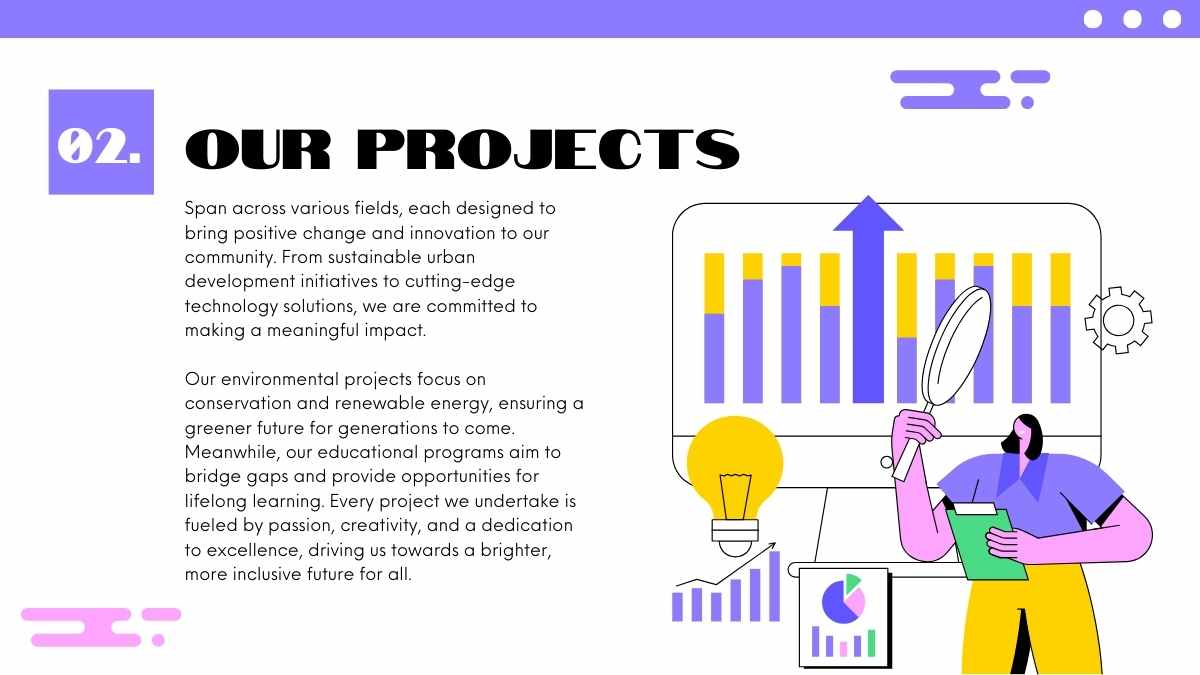 02.

OUR PROJECTS

Span across various fields, each designed to bring positive change and innovation to our community. From sustainable urban development initiatives to cutting-edge technology solutions, we are committed to making a meaningful impact.

Our environmental projects focus on conservation and renewable energy, ensuring a greener future for generations to come. Meanwhile, our educational programs aim to bridge gaps and provide opportunities for lifelong learning. Every project we undertake is fueled by passion, creativity, and a dedication to excellence, driving us towards a brighter, more inclusive future for all.